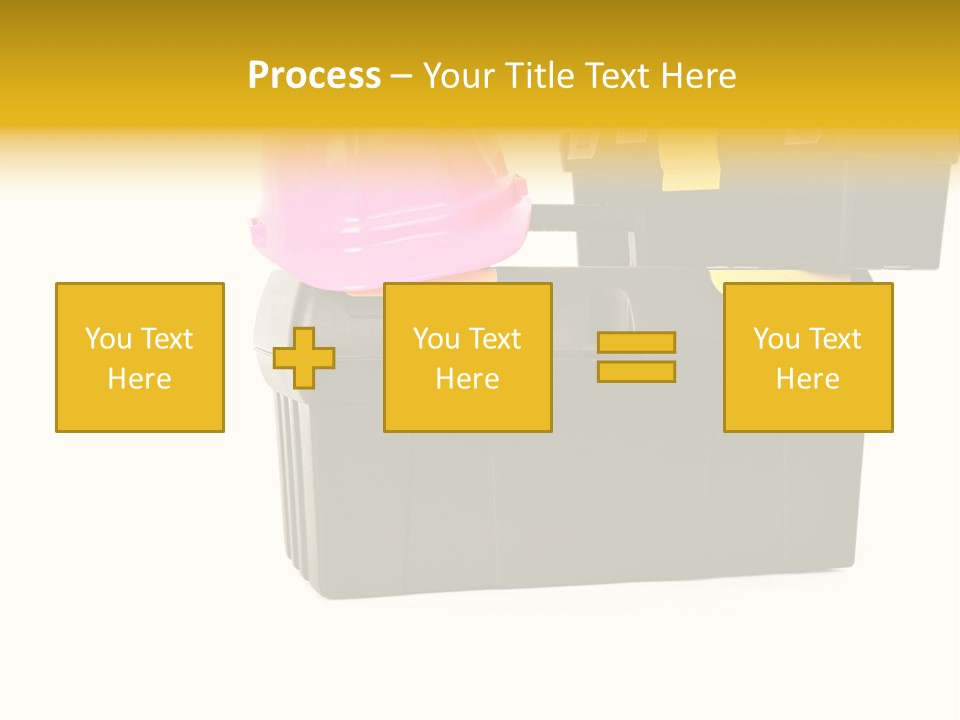 Process – Your Title Text Here

You Text Here

You Text Here

You Text Here